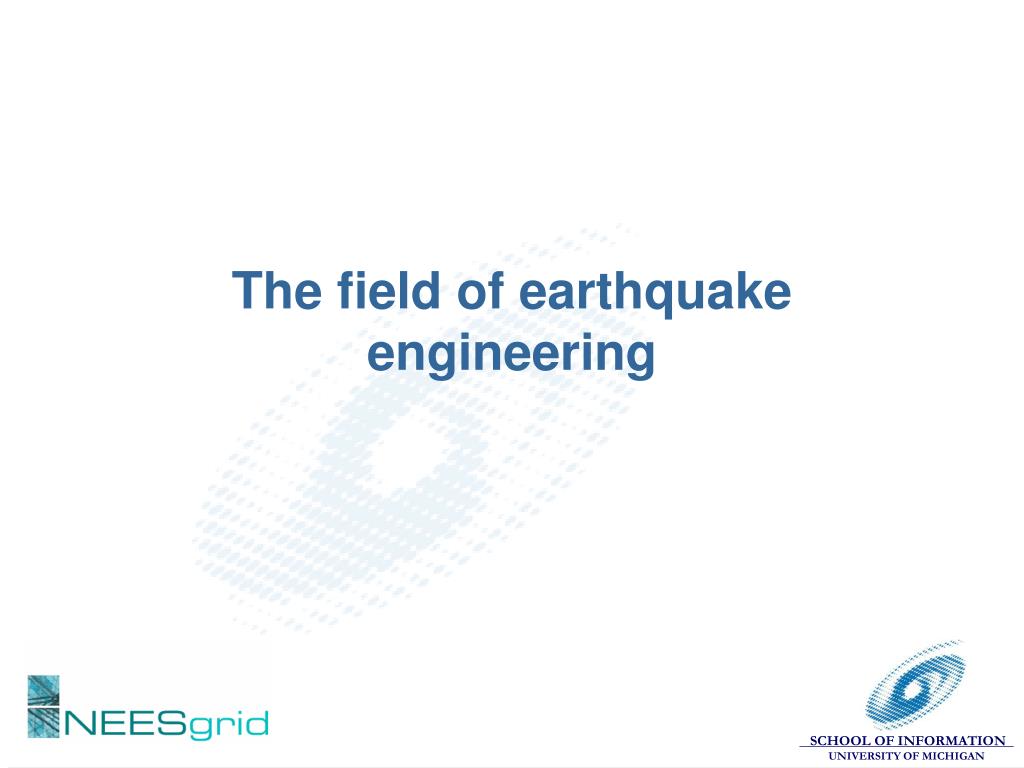 The field of earthquake engineering

NEESgrid

SCHOOL OF INFORMATION
UNIVERSITY OF MICHIGAN